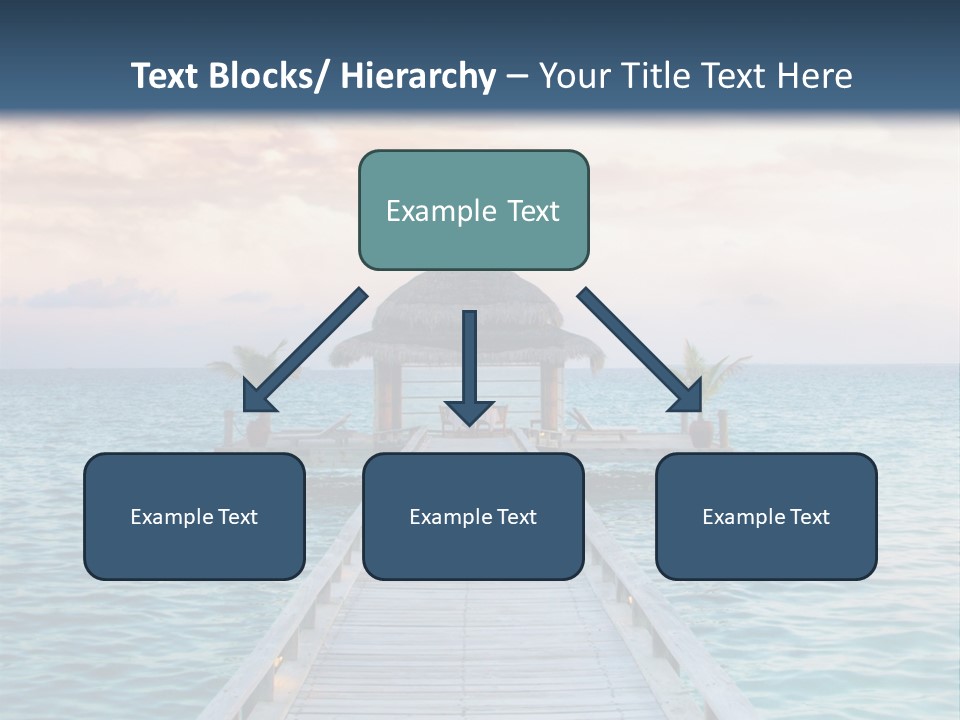 Text Blocks/ Hierarchy – Your Title Text Here

Example Text

Example Text

Example Text

Example Text